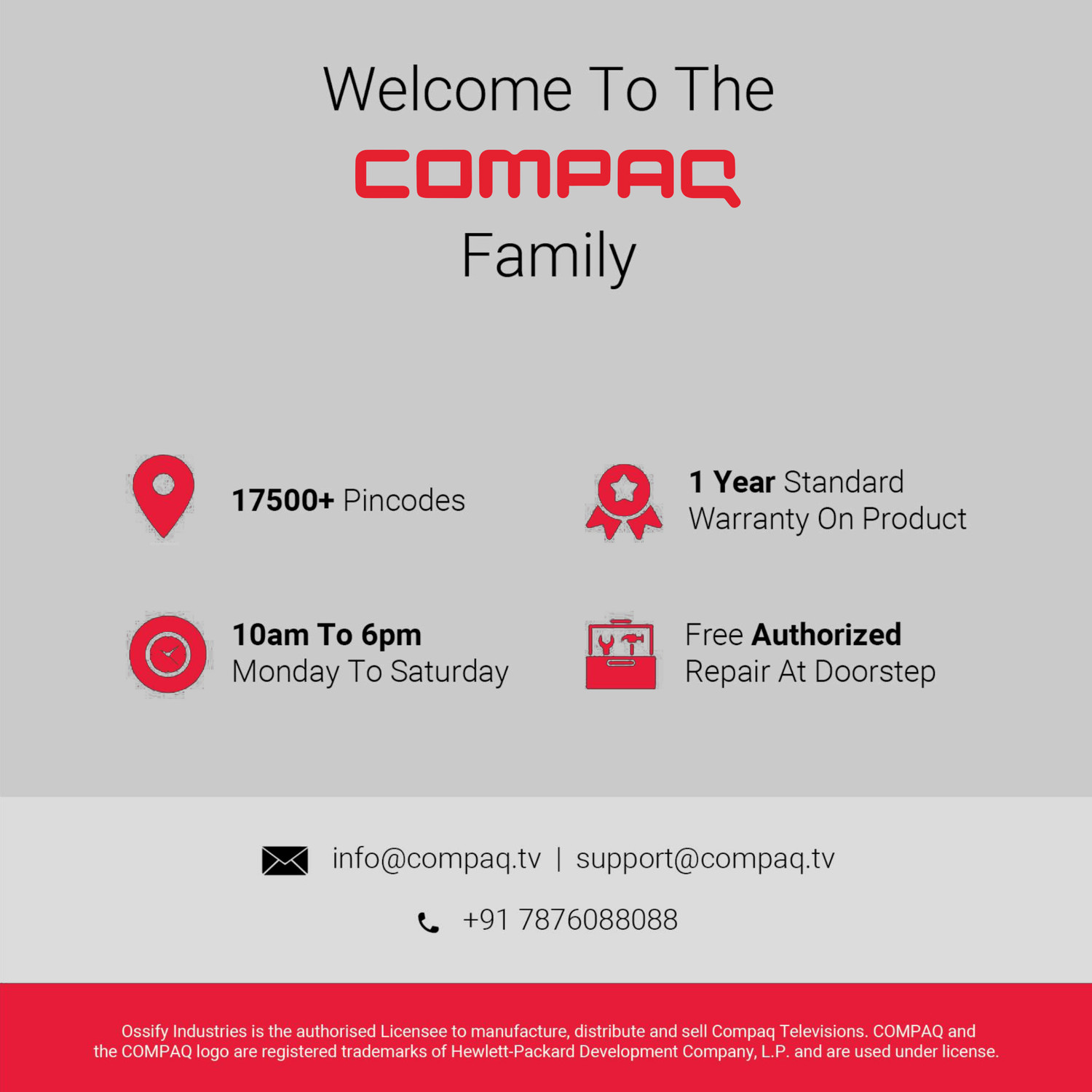 Welcome To The

COMPAQ

Family

17500+ Pincodes

1 Year Standard Warranty On Product

10am To 6pm Monday To Saturday

Free Authorized Repair At Doorstep

info@compaq.tv | support@compaq.tv

+91 7876088088

Ossify Industries is the authorised Licensee to manufacture, distribute and sell Compaq Televisions. COMPAQ and the COMPAQ logo are registered trademarks of Hewlett-Packard Development Company, L.P. and are used under license.